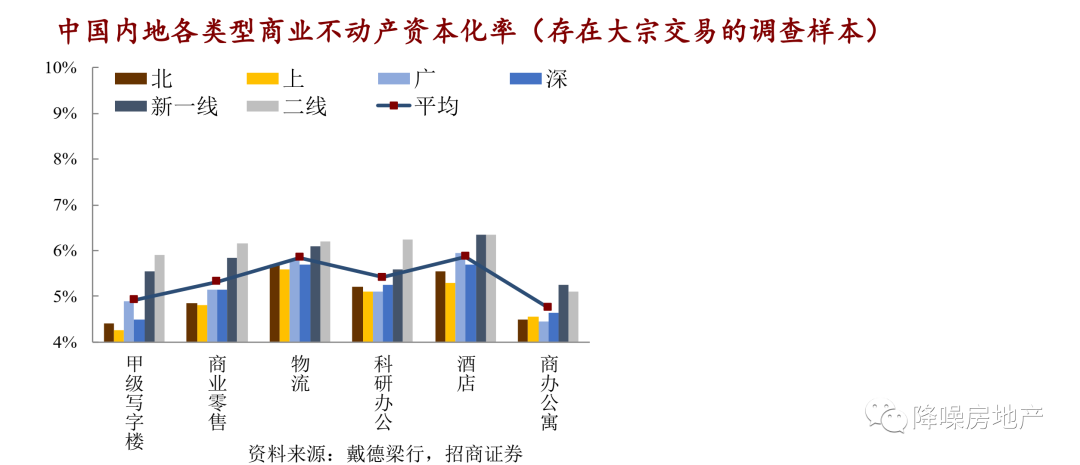 中国内地各类型商业不动产资本化率（存在大宗交易的调查样本）

10%
9%
8%
7%
6%
5%
4%

北
上
广
深
新一线
二线
平均

甲级写字楼
商业零售
物流
科研办公
酒店
商办公寓

资料来源：戴德梁行，招商证券

降噪房地产